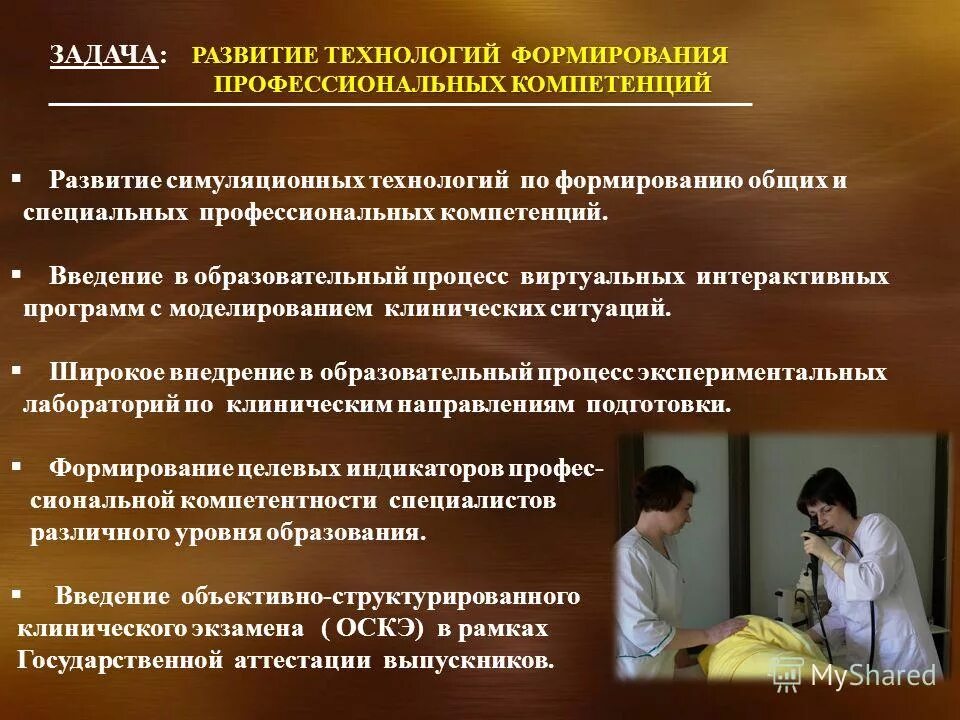 ЗАДАЧА: РАЗВИТИЕ ТЕХНОЛОГИЙ ФОРМИРОВАНИЯ ПРОФЕССИОНАЛЬНЫХ КОМПЕТЕНЦИЙ

▪ Развитие симуляционных технологий по формированию общих и специальных профессиональных компетенций.

▪ Введение в образовательный процесс виртуальных интерактивных программ с моделированием клинических ситуаций.

▪ Широкое внедрение в образовательный процесс экспериментальных лабораторий по клиническим направлениям подготовки.

▪ Формирование целевых индикаторов профессиональной компетентности специалистов различного уровня образования.

▪ Введение объективно-структурированного клинического экзамена ( ОСКЭ) в рамках Государственной аттестации выпускников.

MyShared